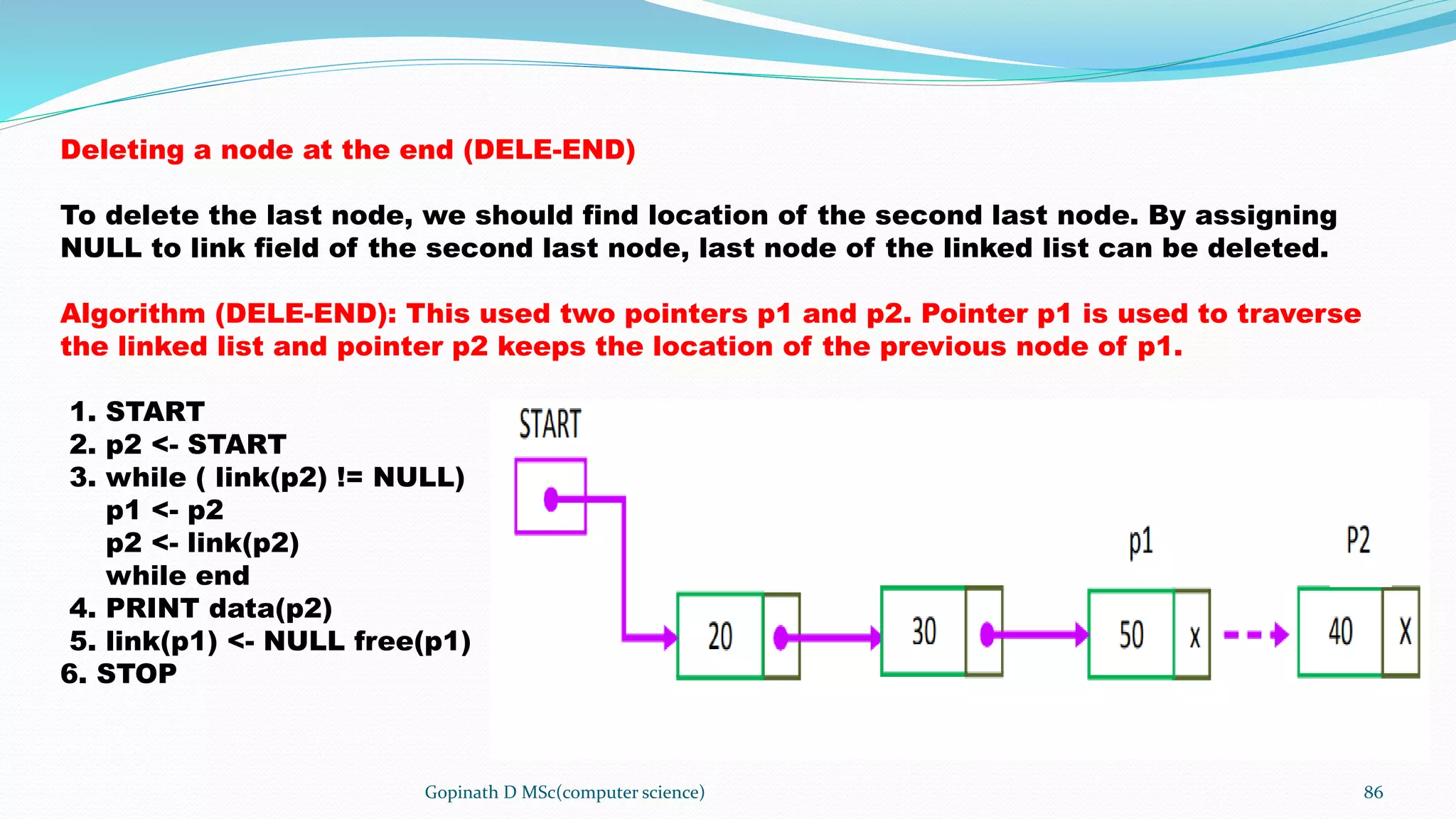 Deleting a node at the end (DELE-END)

To delete the last node, we should find location of the second last node. By assigning NULL to link field of the second last node, last node of the linked list can be deleted.

Algorithm (DELE-END): This used two pointers p1 and p2. Pointer p1 is used to traverse the linked list and pointer p2 keeps the location of the previous node of p1.

1. START
2. p2 <- START
3. while ( link(p2) != NULL)
p1 <- p2
p2 <- link(p2)
while end
4. PRINT data(p2)
5. link(p1) <- NULL free(p1)
6. STOP

START

p1

P2

20

30

50

x

40

X

Gopinath D MSc(computer science)

86